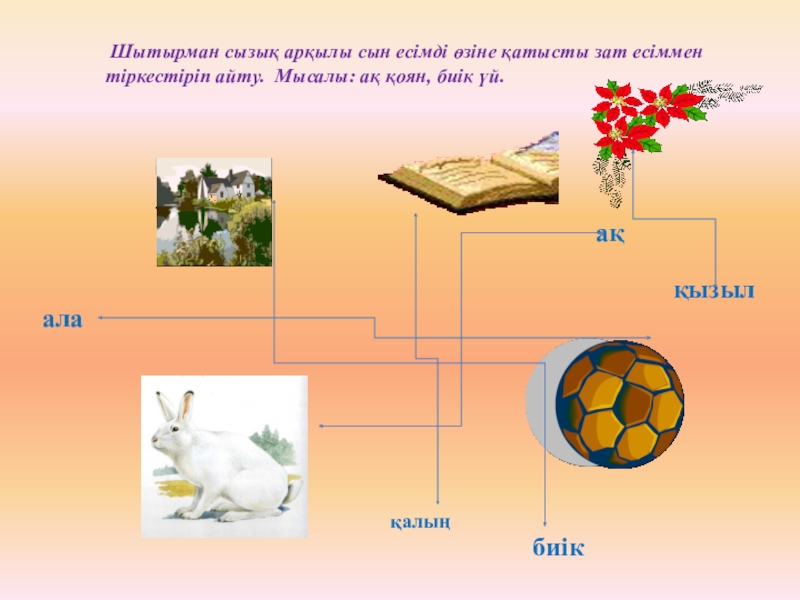 Шытырман сызық арқылы сын есімді өзіне қатысты зат есіммен тіркестіріп айту. Мысалы: ақ қоян, биік үй.

ақ

қызыл

ала

қалың

биік